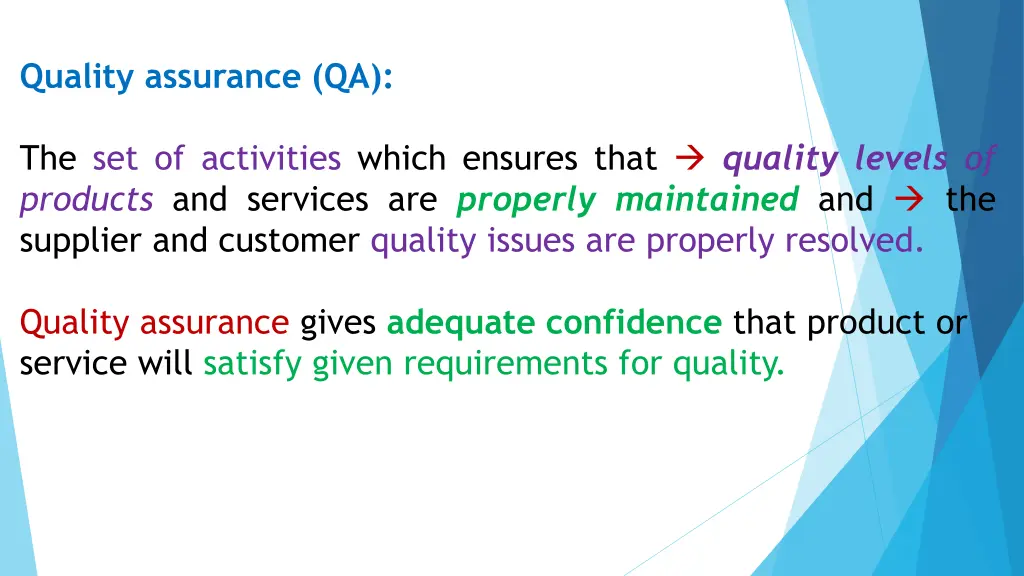 Quality assurance (QA):

The set of activities which ensures that → quality levels of products and services are properly maintained and → the supplier and customer quality issues are properly resolved.

Quality assurance gives adequate confidence that product or service will satisfy given requirements for quality.